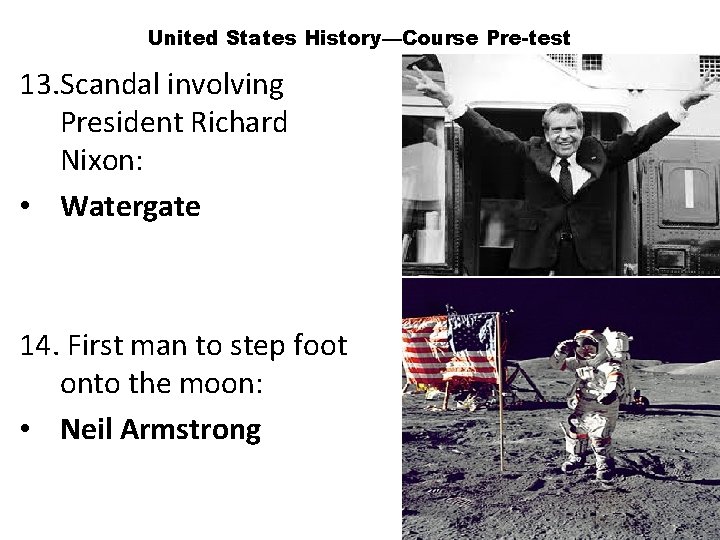 United States History—Course Pre-test

13.Scandal involving President Richard Nixon:

• Watergate

14. First man to step foot onto the moon:

• Neil Armstrong